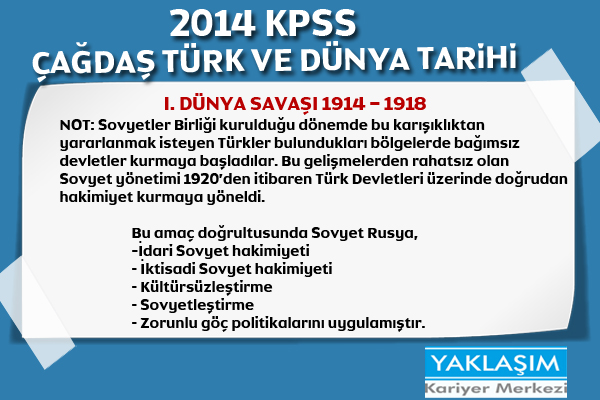 2014 KPSS
ÇAĞDAŞ TÜRK VE DÜNYA TARİHİ

I. DÜNYA SAVAŞI 1914 – 1918

NOT: Sovyetler Birliği kurulduğu dönemde bu karışıklıktan yararlanmak isteyen Türkler bulundukları bölgelerde bağımsız devletler kurmaya başladılar. Bu gelişmelerden rahatsız olan Sovyet yönetimi 1920'den itibaren Türk Devletleri üzerinde doğrudan hakimiyet kurmaya yöneldi.

Bu amaç doğrultusunda Sovyet Rusya,
-İdari Sovyet hakimiyeti
- İktisadi Sovyet hakimiyeti
- Kültürsüzleştirme
- Sovyetleştirme
- Zorunlu göç politikalarını uygulamıştır.

YAKLAŞIM
Kariyer Merkezi